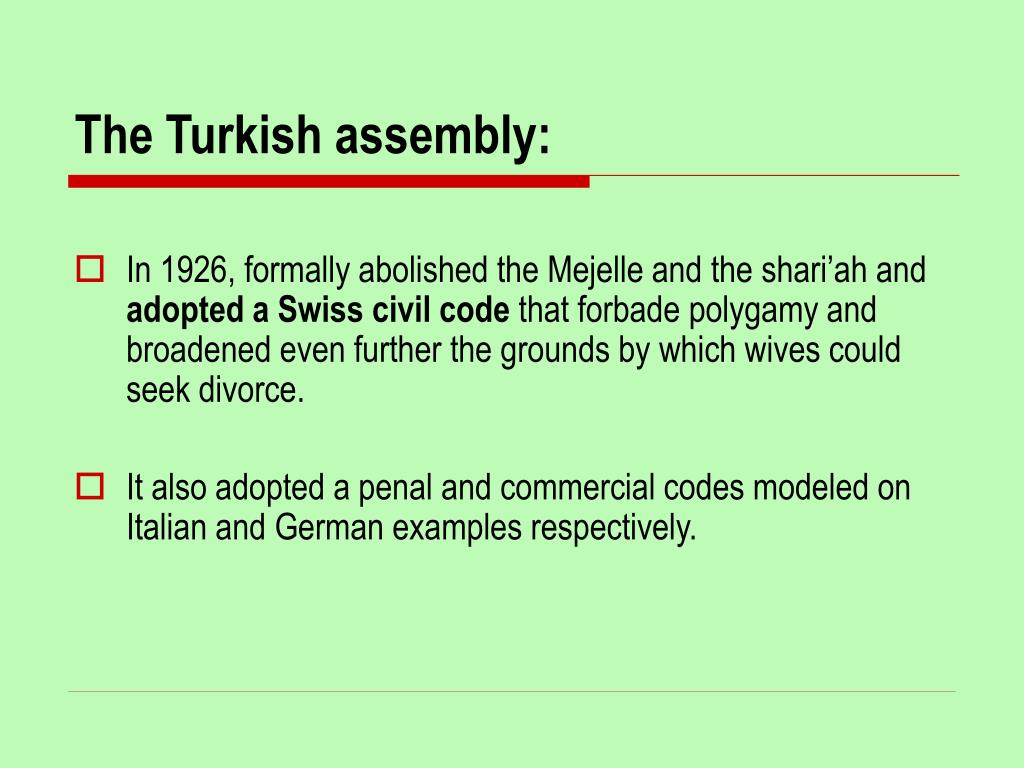 The Turkish assembly:

In 1926, formally abolished the Mejelle and the shari’ah and adopted a Swiss civil code that forbade polygamy and broadened even further the grounds by which wives could seek divorce.

It also adopted a penal and commercial codes modeled on Italian and German examples respectively.